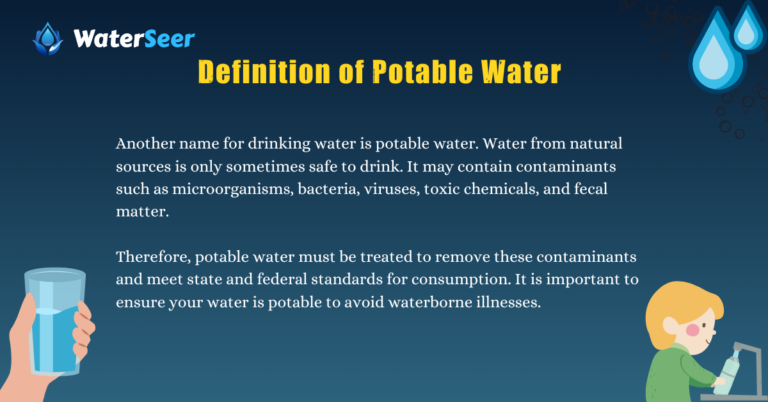 WaterSeer

Definition of Potable Water

Another name for drinking water is potable water. Water from natural sources is only sometimes safe to drink. It may contain contaminants such as microorganisms, bacteria, viruses, toxic chemicals, and fecal matter.

Therefore, potable water must be treated to remove these contaminants and meet state and federal standards for consumption. It is important to ensure your water is potable to avoid waterborne illnesses.